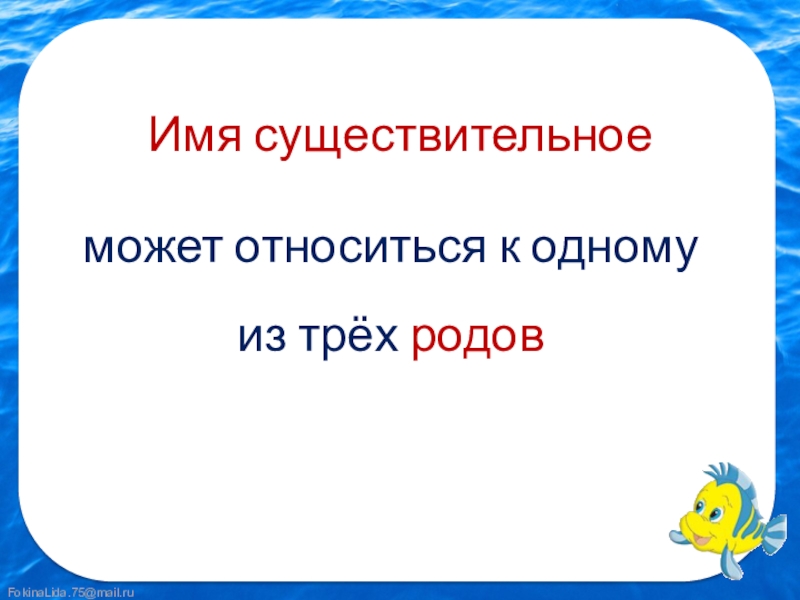 Имя существительное

может относиться к одному

из трёх родов

FokinaLida.75@mail.ru